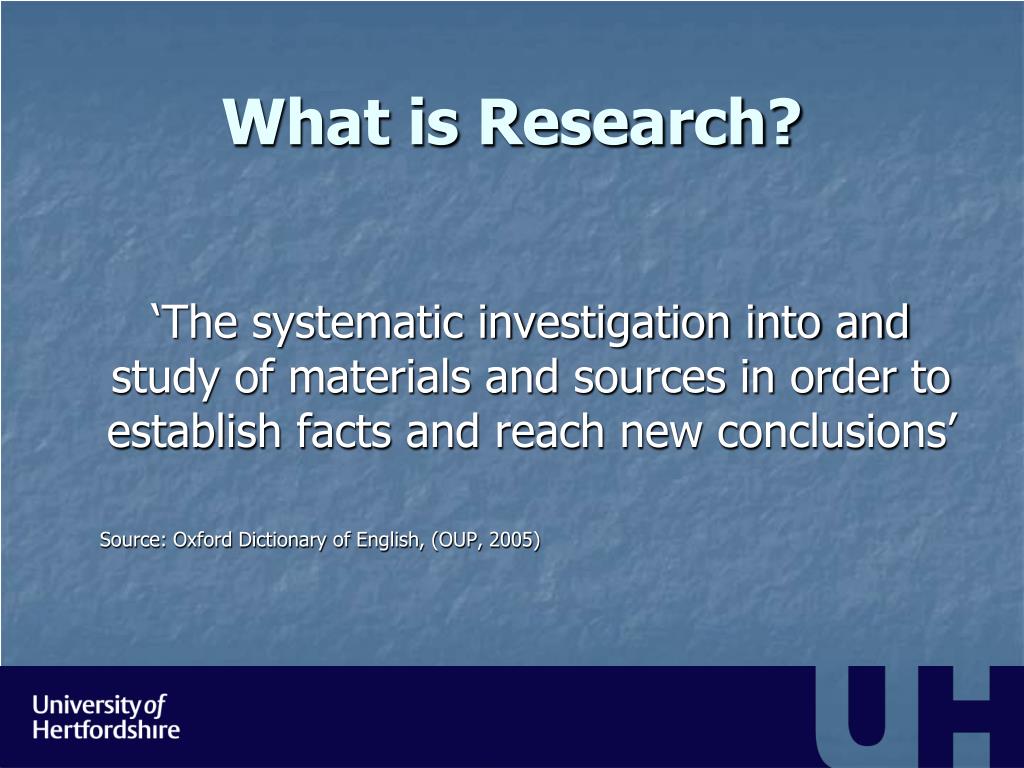 What is Research?

‘The systematic investigation into and study of materials and sources in order to establish facts and reach new conclusions’

Source: Oxford Dictionary of English, (OUP, 2005)

University of Hertfordshire

UH